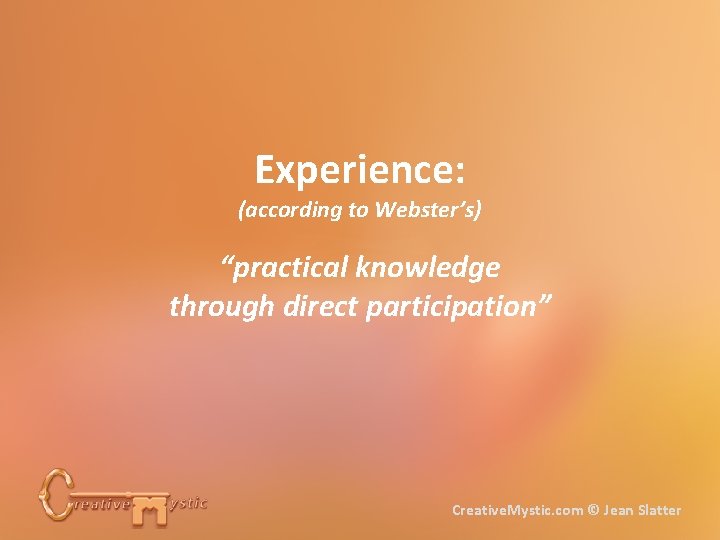 Experience:
(according to Webster's)

"practical knowledge through direct participation"

Creative Mystic

CreativeMystic.com © Jean Slatter